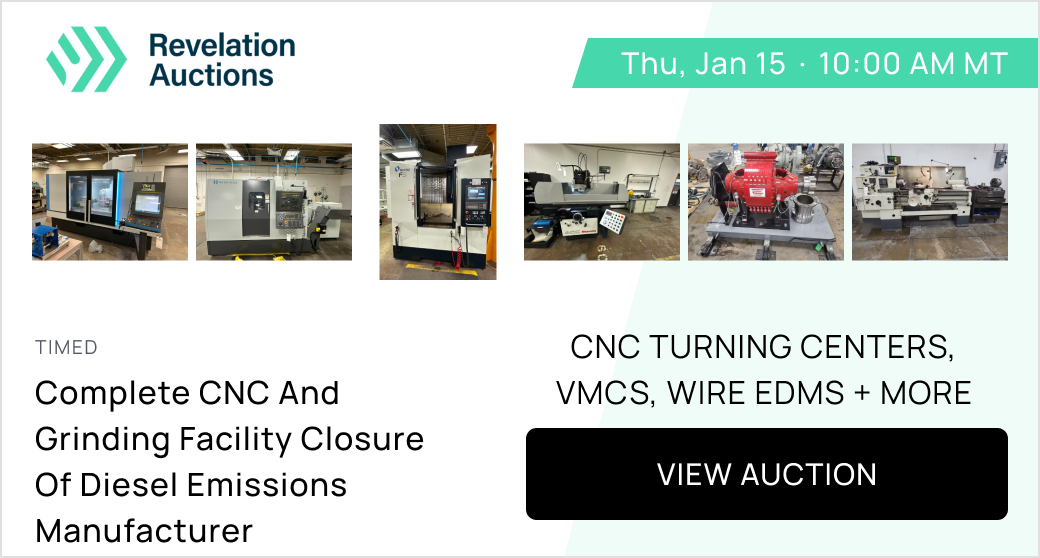 Revelation Auctions

Thu, Jan 15 · 10:00 AM MT

TIMED

Complete CNC And Grinding Facility Closure Of Diesel Emissions Manufacturer

CNC TURNING CENTERS, VMCS, WIRE EDMS + MORE

VIEW AUCTION